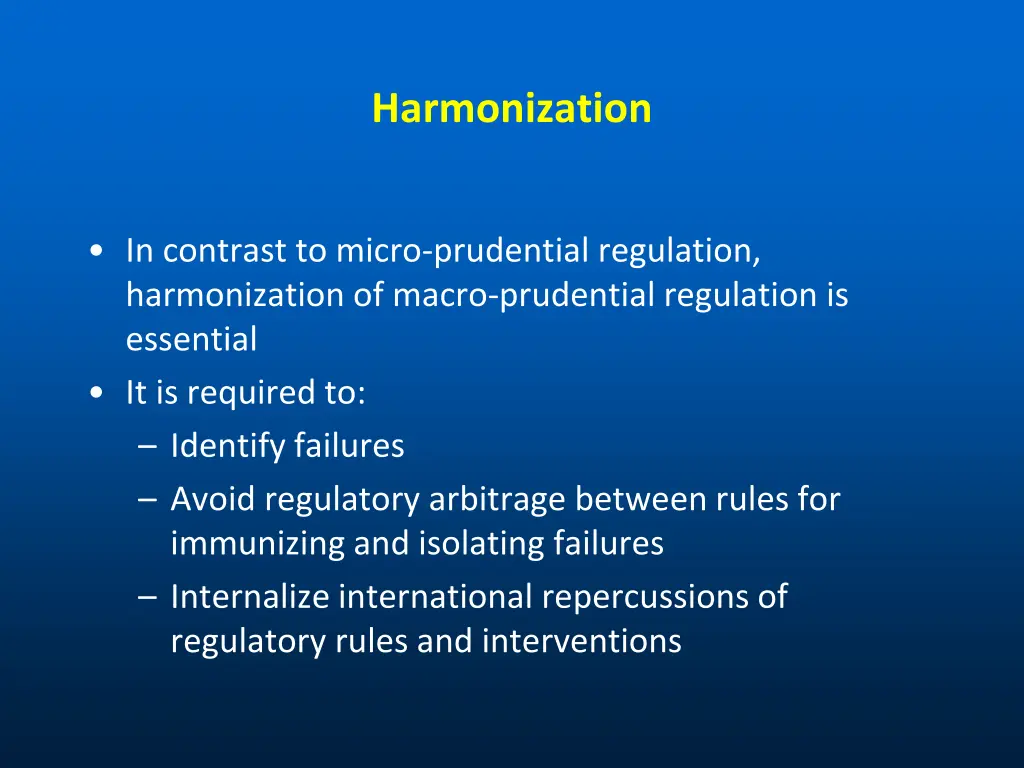 Harmonization

• In contrast to micro-prudential regulation, harmonization of macro-prudential regulation is essential
• It is required to:
– Identify failures
– Avoid regulatory arbitrage between rules for immunizing and isolating failures
– Internalize international repercussions of regulatory rules and interventions